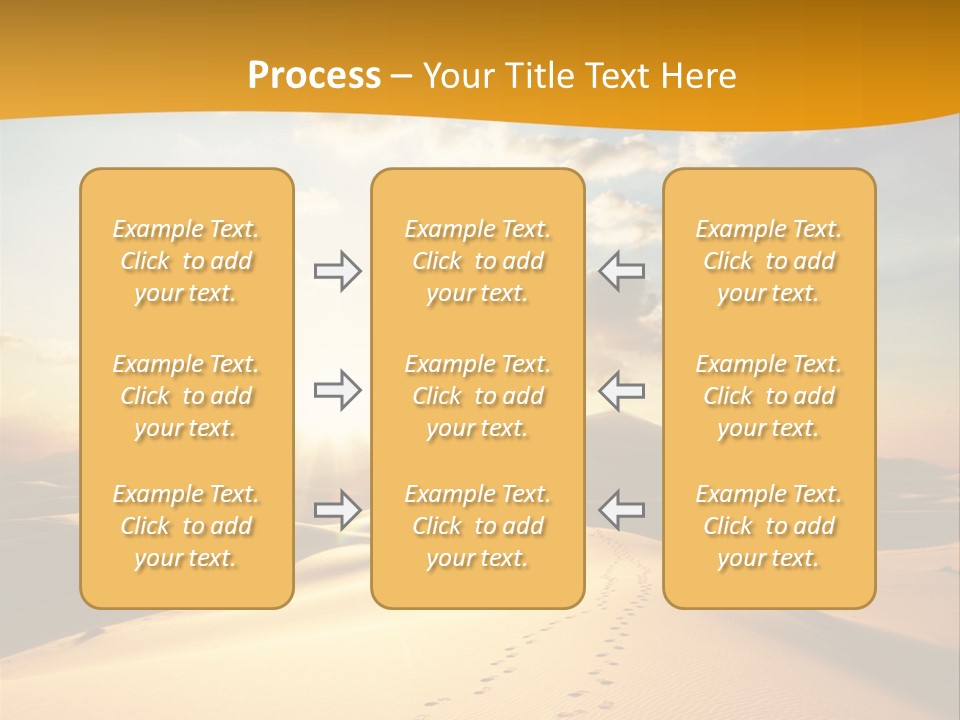 Process – Your Title Text Here

Example Text. Click to add your text.

Example Text. Click to add your text.

Example Text. Click to add your text.

Example Text. Click to add your text.

Example Text. Click to add your text.

Example Text. Click to add your text.

Example Text. Click to add your text.

Example Text. Click to add your text.

Example Text. Click to add your text.